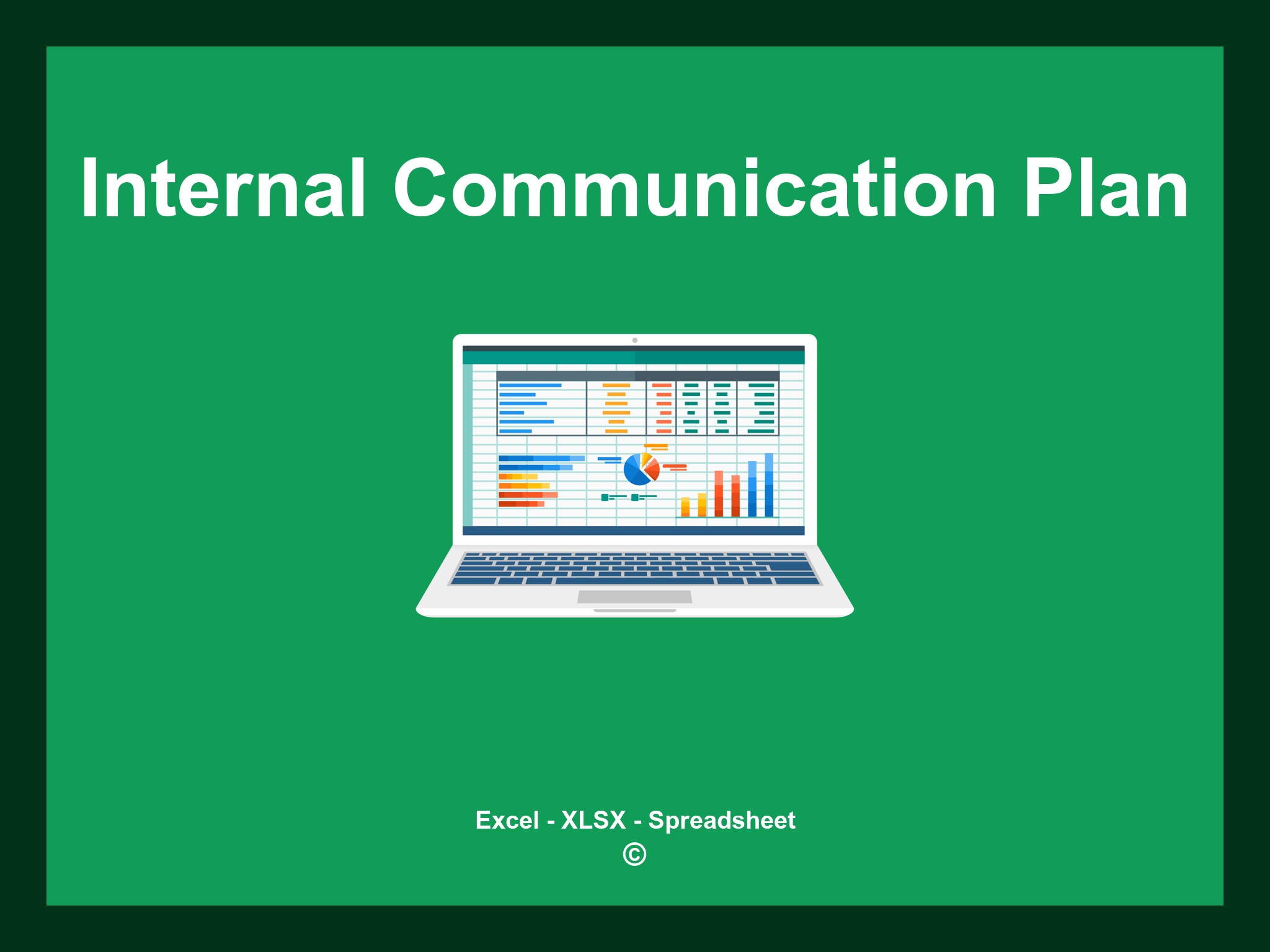 Internal Communication Plan

Excel - XLSX - Spreadsheet
©